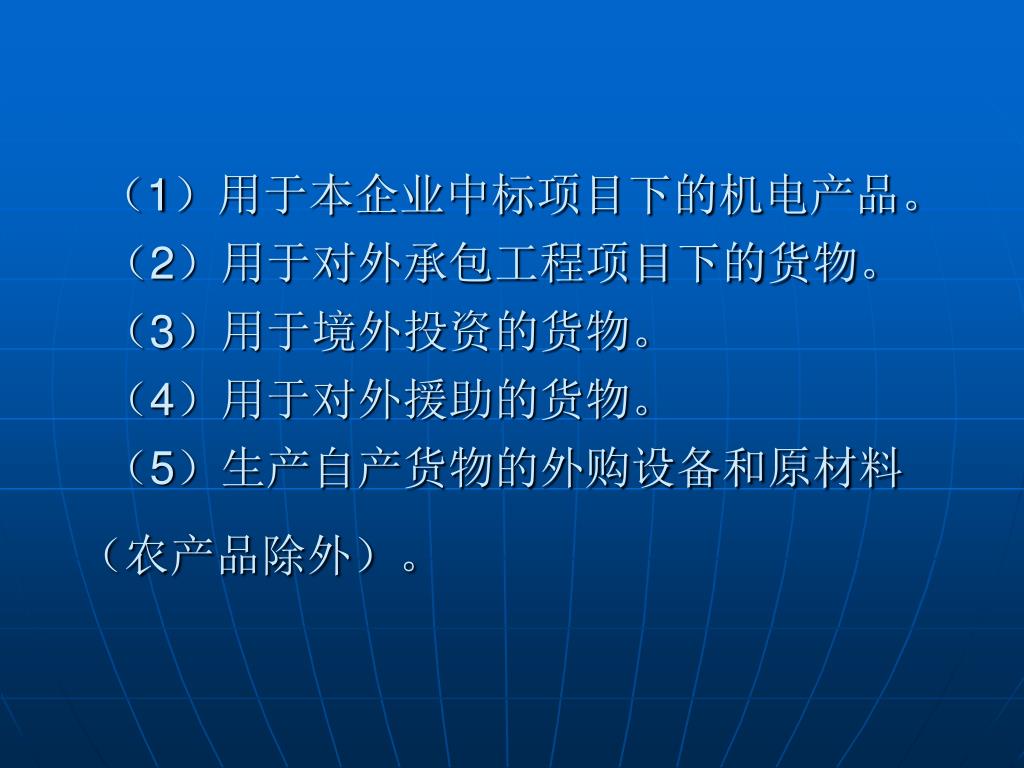 （1）用于本企业中标项目下的机电产品。

（2）用于对外承包工程项目下的货物。

（3）用于境外投资的货物。

（4）用于对外援助的货物。

（5）生产自产货物的外购设备和原材料（农产品除外）。